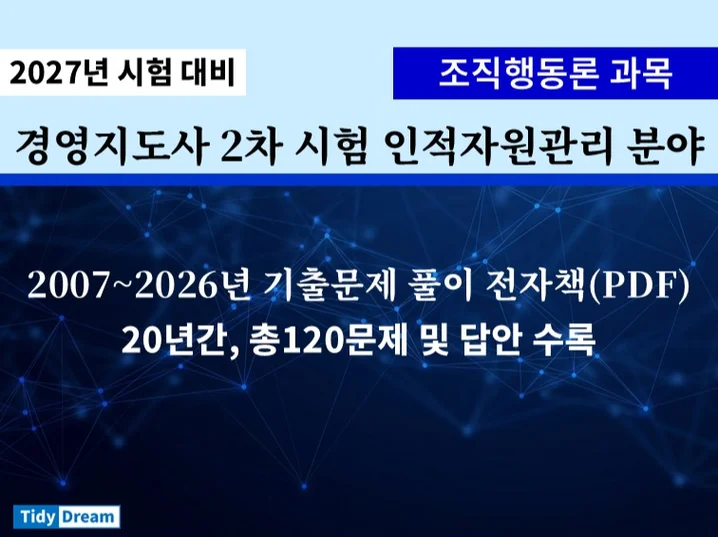 2027년 시험 대비

조직행동론 과목

경영지도사 2차 시험 인적자원관리 분야

2007~2026년 기출문제 풀이 전자책(PDF)
20년간, 총120문제 및 답안 수록

Tidy Dream